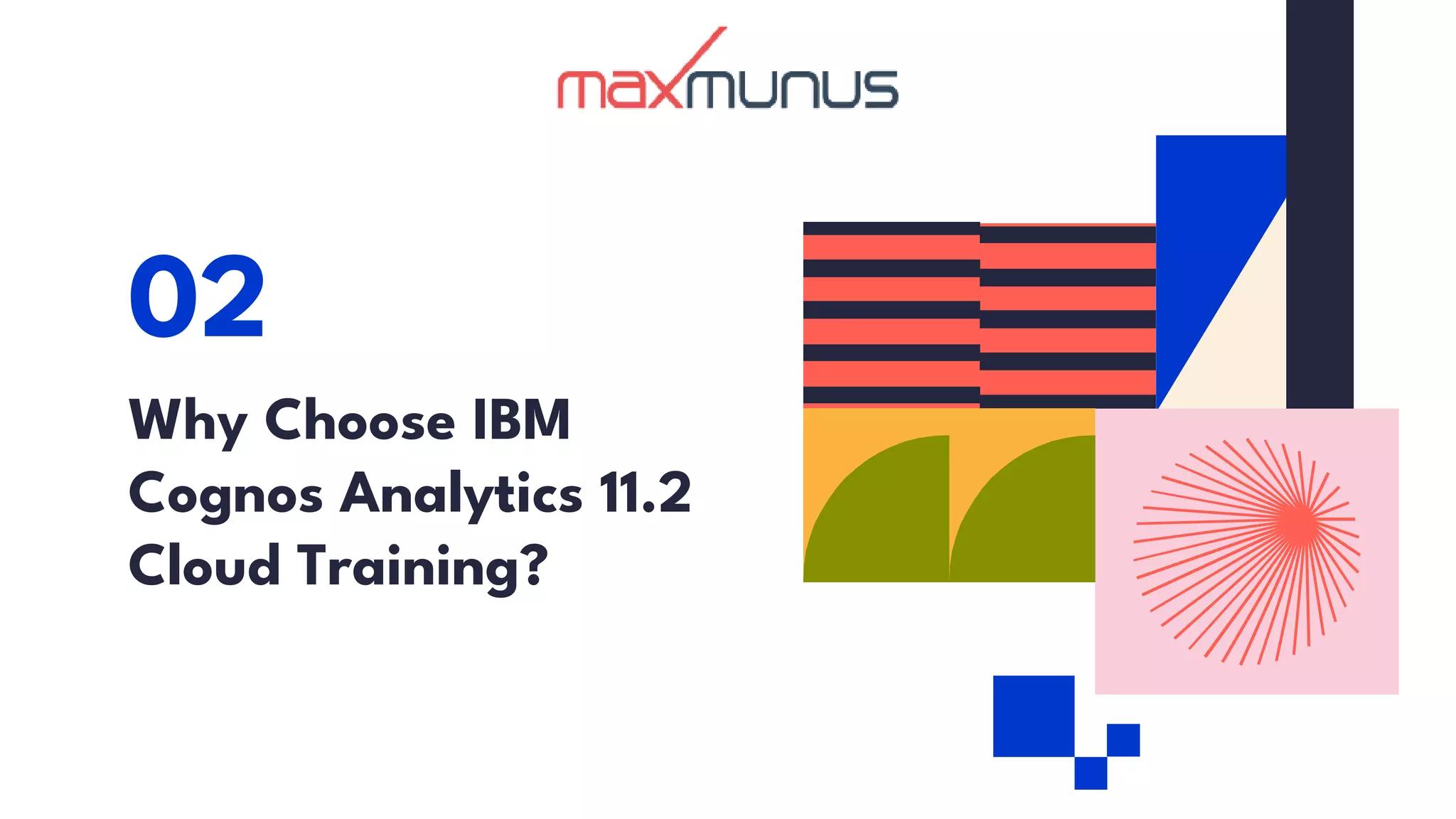 maxmunus

02

Why Choose IBM Cognos Analytics 11.2 Cloud Training?